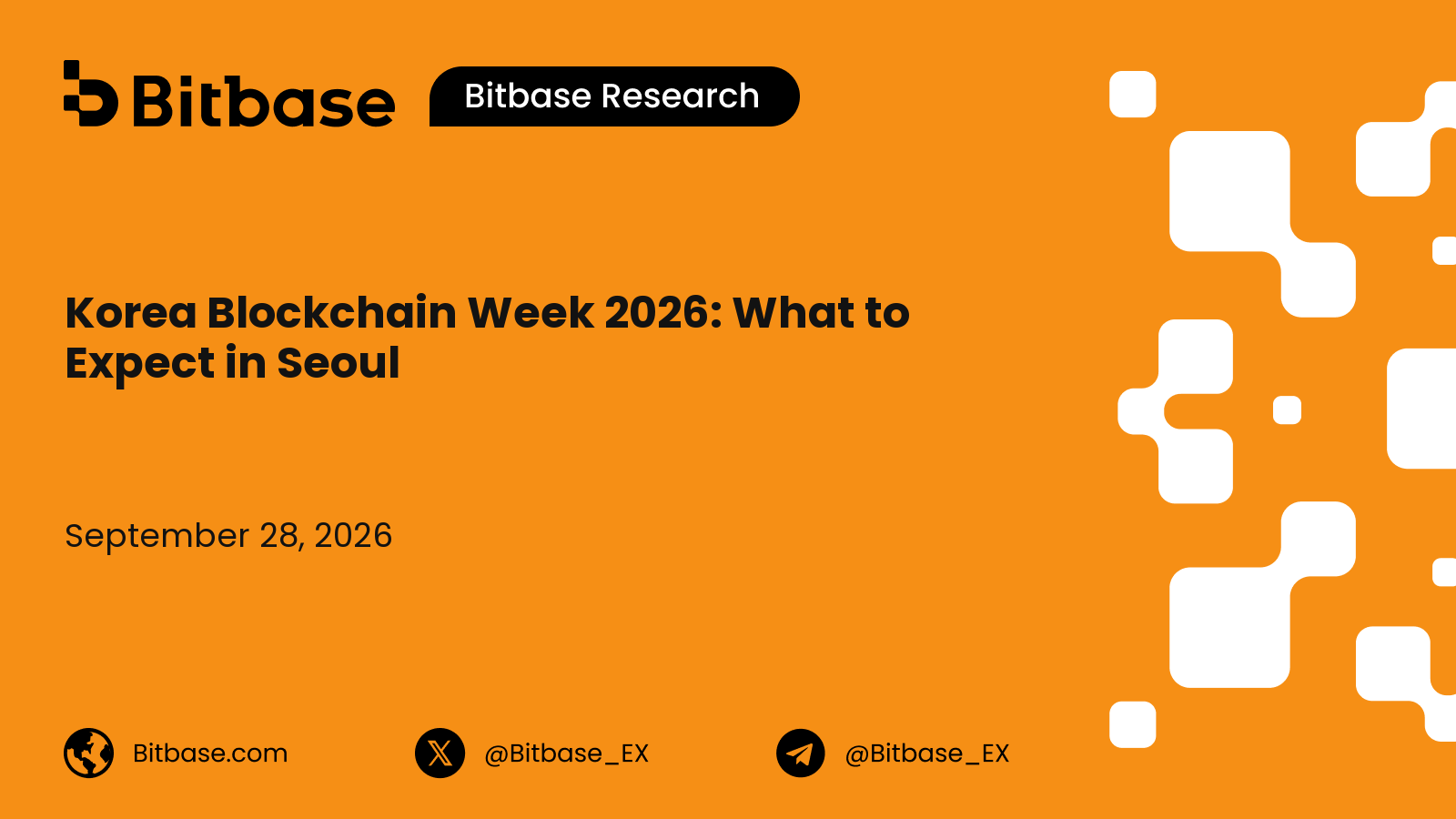 Bitbase

Bitbase Research

Korea Blockchain Week 2026: What to Expect in Seoul

September 28, 2026

Bitbase.com

@Bitbase_EX

@Bitbase_EX